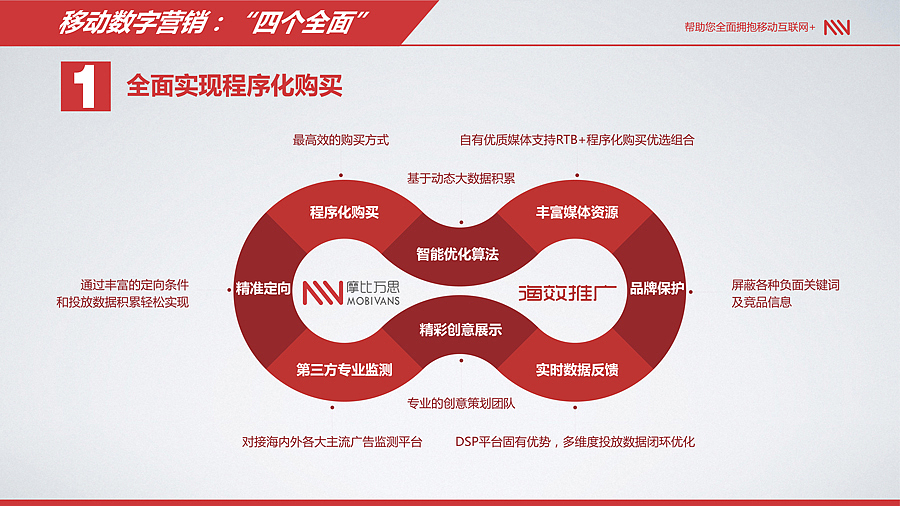 移动数字营销：“四个全面”

帮助您全面拥抱移动互联网+

1 全面实现程序化购买

最高效的购买方式

自有优质媒体支持RTB+程序化购买优选组合

基于动态大数据积累

程序化购买

丰富媒体资源

智能优化算法

通过丰富的定向条件和投放数据积累轻松实现

精准定向

摩比万思 MOBIVANS

海效推广

品牌保护

屏蔽各种负面关键词及竞品信息

精彩创意展示

第三方专业监测

实时数据反馈

专业的创意策划团队

对接海内外各大主流广告监测平台

DSP平台固有优势，多维度投放数据闭环优化